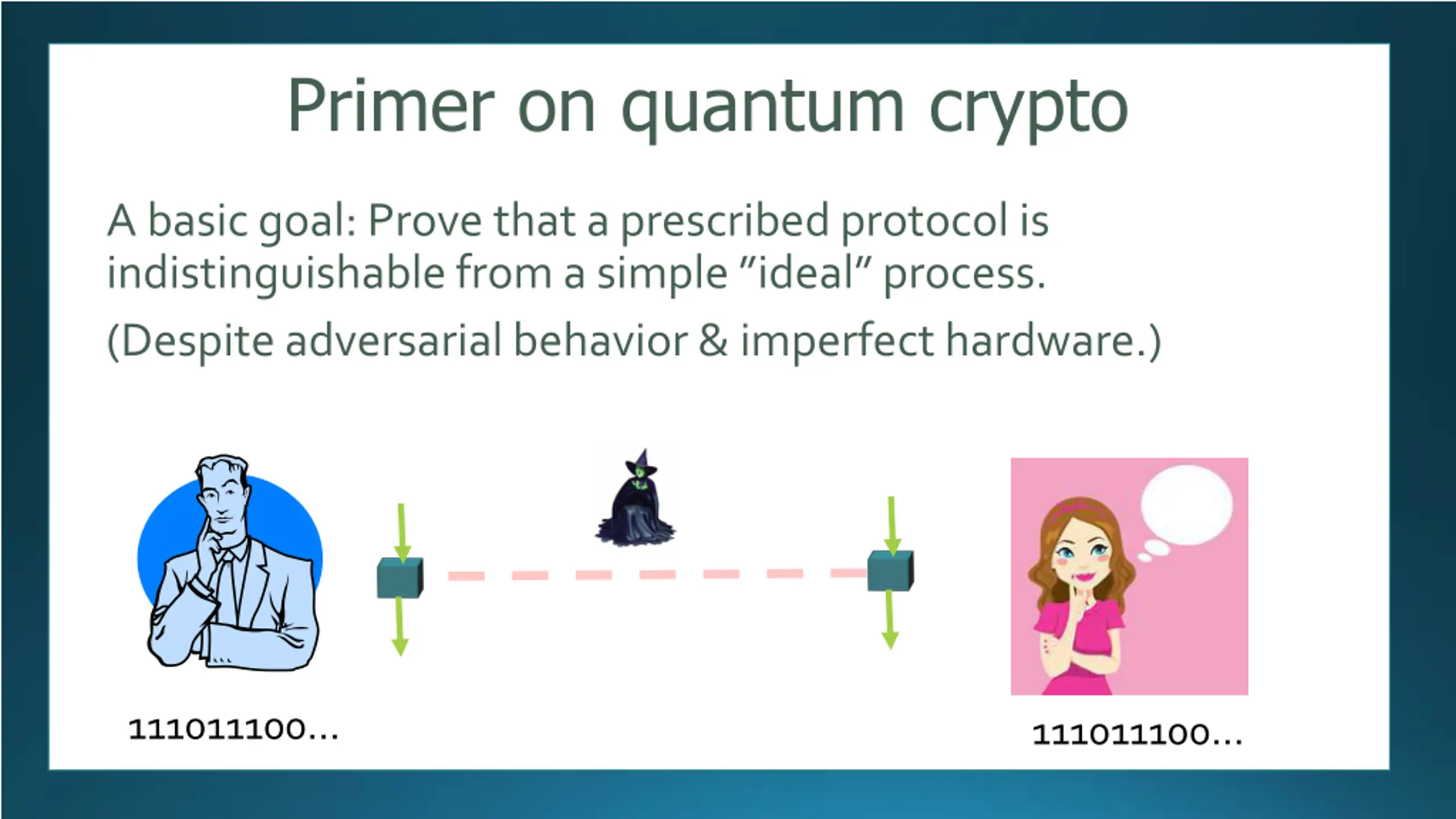 Primer on quantum crypto

A basic goal: Prove that a prescribed protocol is indistinguishable from a simple "ideal" process.

(Despite adversarial behavior & imperfect hardware.)

111011100...

111011100...